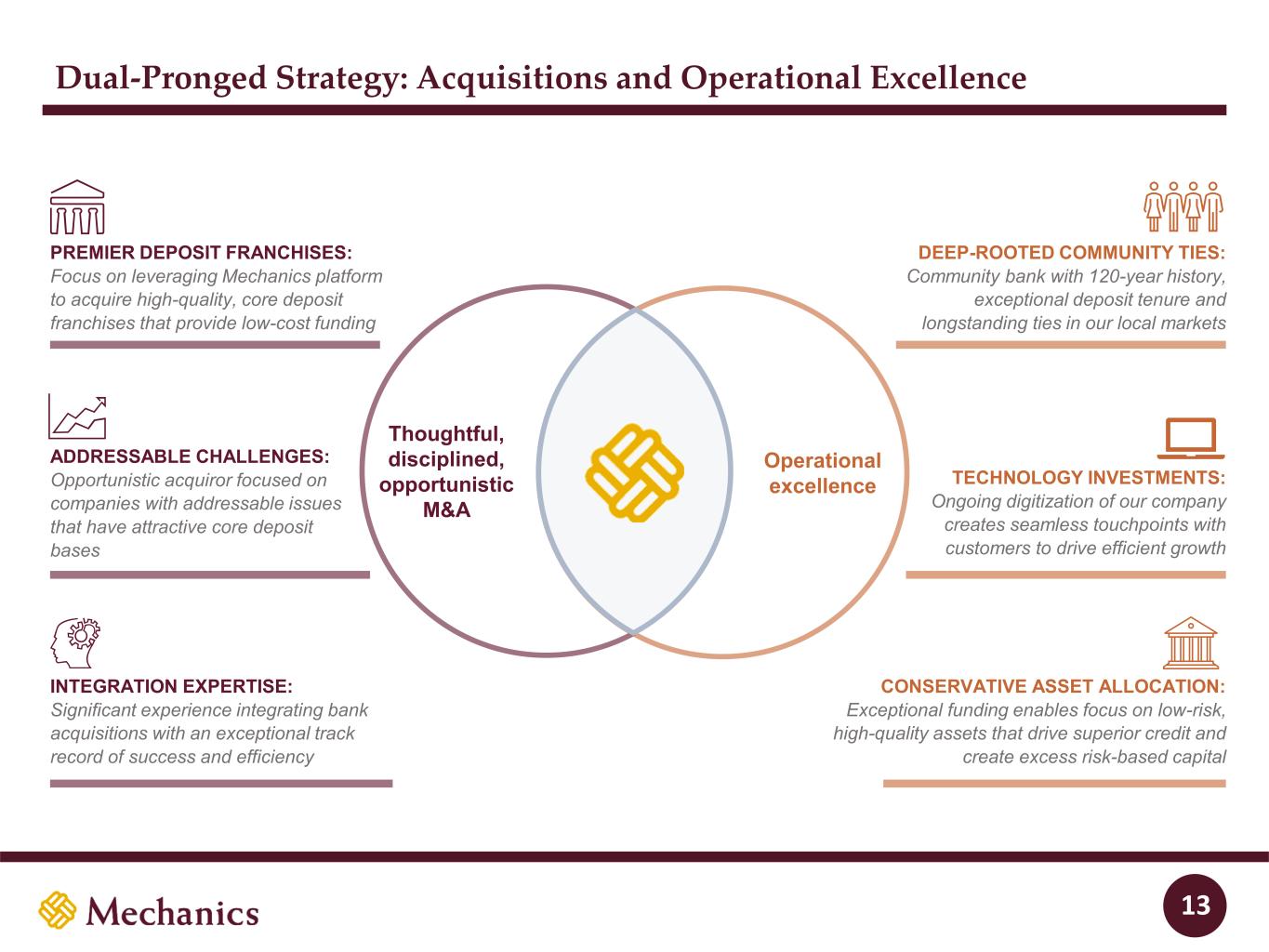 Dual-Pronged Strategy: Acquisitions and Operational Excellence

PREMIER DEPOSIT FRANCHISES:
Focus on leveraging Mechanics platform to acquire high-quality, core deposit franchises that provide low-cost funding

ADDRESSABLE CHALLENGES:
Opportunistic acquiror focused on companies with addressable issues that have attractive core deposit bases

INTEGRATION EXPERTISE:
Significant experience integrating bank acquisitions with an exceptional track record of success and efficiency

Thoughtful, disciplined, opportunistic M&A

Operational excellence

DEEP-ROOTED COMMUNITY TIES:
Community bank with 120-year history, exceptional deposit tenure and longstanding ties in our local markets

TECHNOLOGY INVESTMENTS:
Ongoing digitization of our company creates seamless touchpoints with customers to drive efficient growth

CONSERVATIVE ASSET ALLOCATION:
Exceptional funding enables focus on low-risk, high-quality assets that drive superior credit and create excess risk-based capital

Mechanics

13